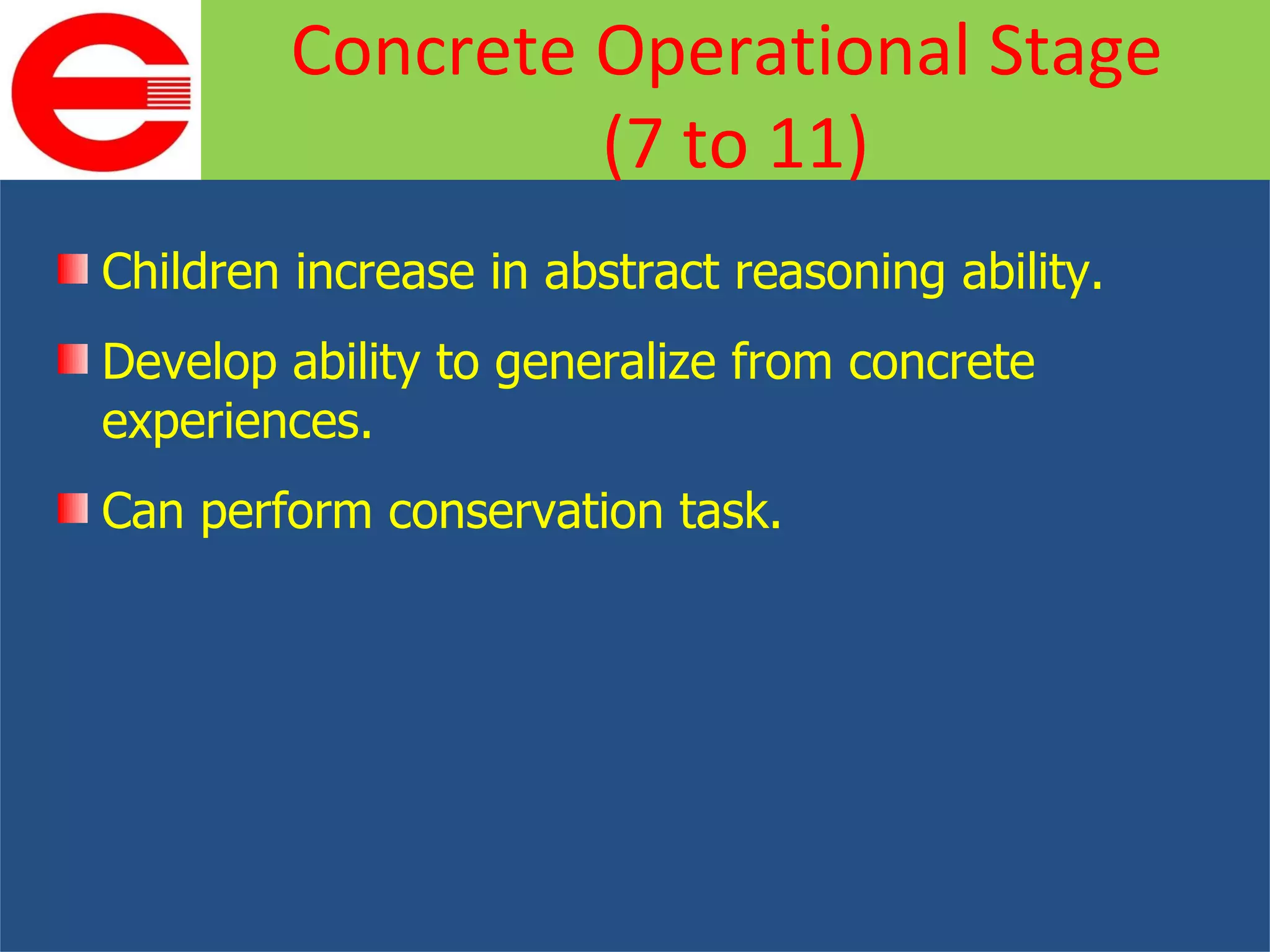 Concrete Operational Stage (7 to 11)

Children increase in abstract reasoning ability.

Develop ability to generalize from concrete experiences.

Can perform conservation task.